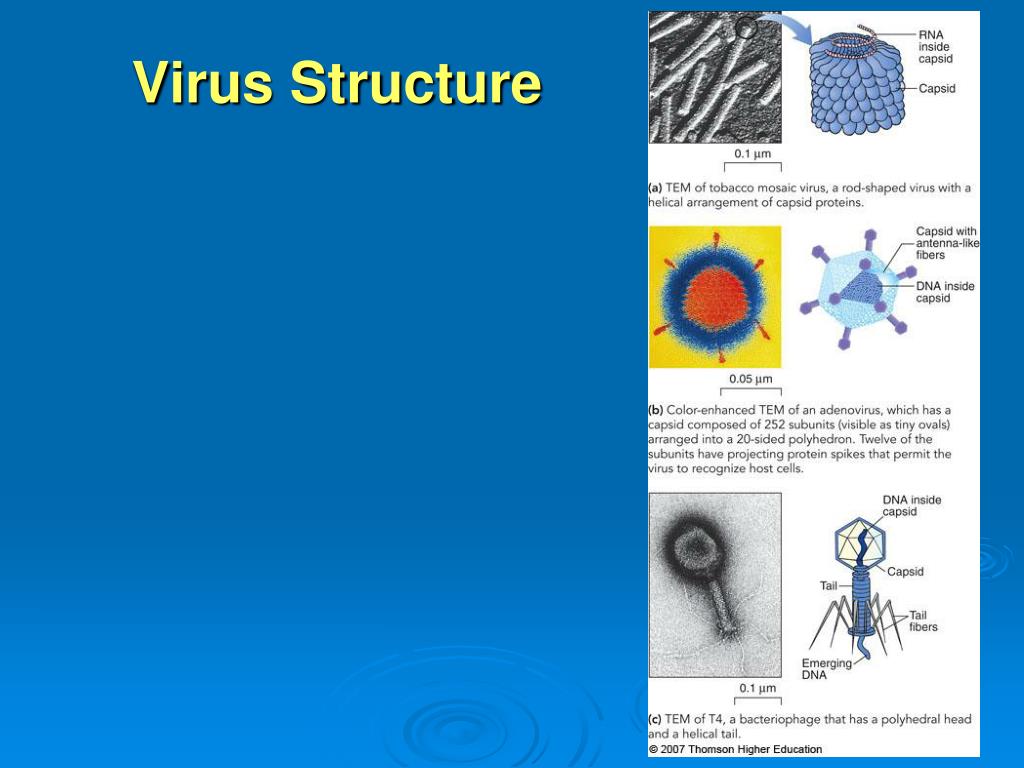 Virus Structure

RNA inside capsid

Capsid

0.1 µm

(a) TEM of tobacco mosaic virus, a rod-shaped virus with a helical arrangement of capsid proteins.

Capsid with antenna-like fibers

DNA inside capsid

0.05 µm

(b) Color-enhanced TEM of an adenovirus, which has a capsid composed of 252 subunits (visible as tiny ovals) arranged into a 20-sided polyhedron. Twelve of the subunits have projecting protein spikes that permit the virus to recognize host cells.

DNA inside capsid

Capsid

Tail

Tail fibers

Emerging DNA

0.1 µm

(c) TEM of T4, a bacteriophage that has a polyhedral head and a helical tail.

© 2007 Thomson Higher Education